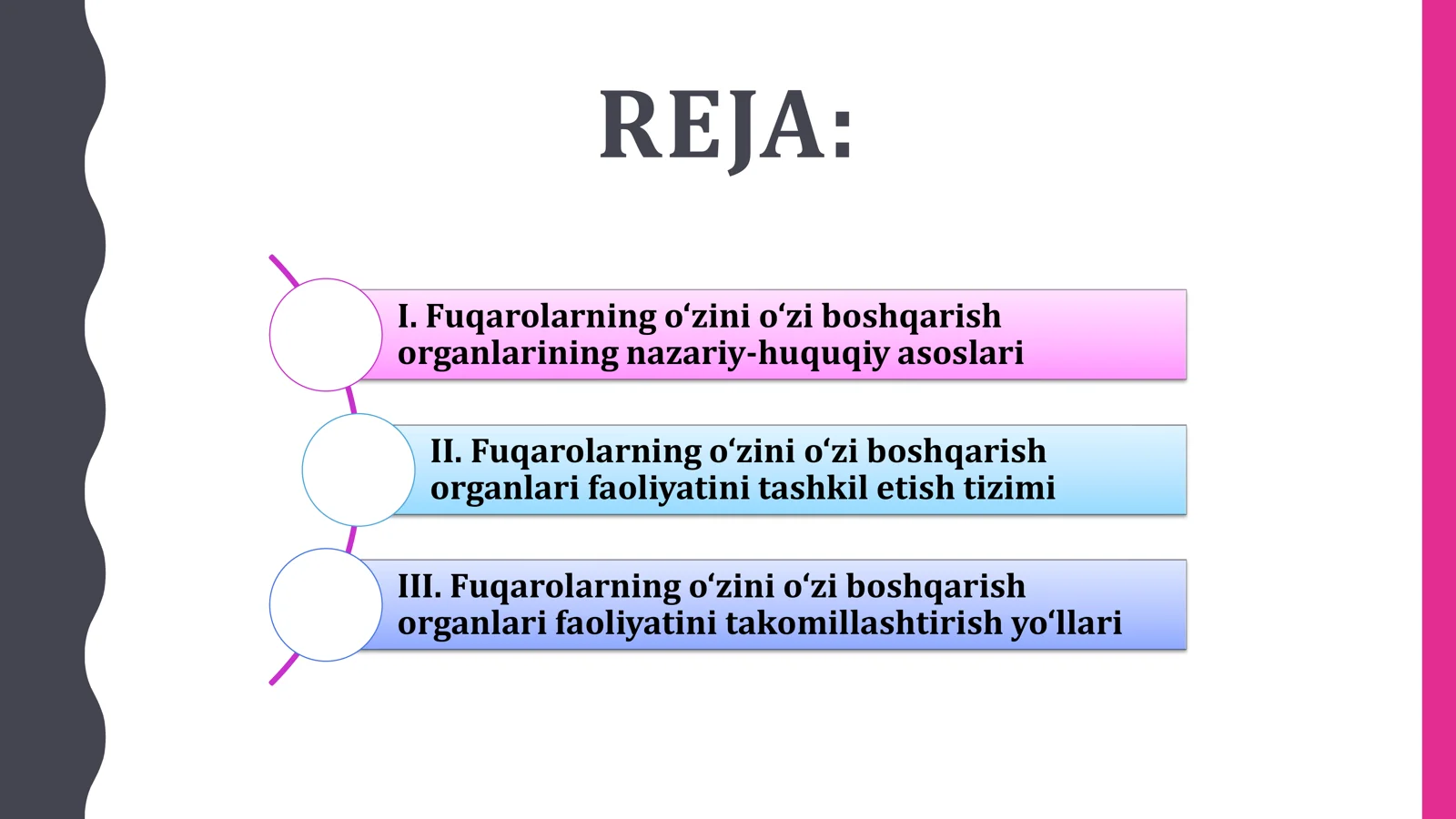 REJA:

I. Fuqarolarning o‘zini o‘zi boshqarish organlarining nazariy-huquqiy asoslari

II. Fuqarolarning o‘zini o‘zi boshqarish organlari faoliyatini tashkil etish tizimi

III. Fuqarolarning o‘zini o‘zi boshqarish organlari faoliyatini takomillashtirish yo‘llari